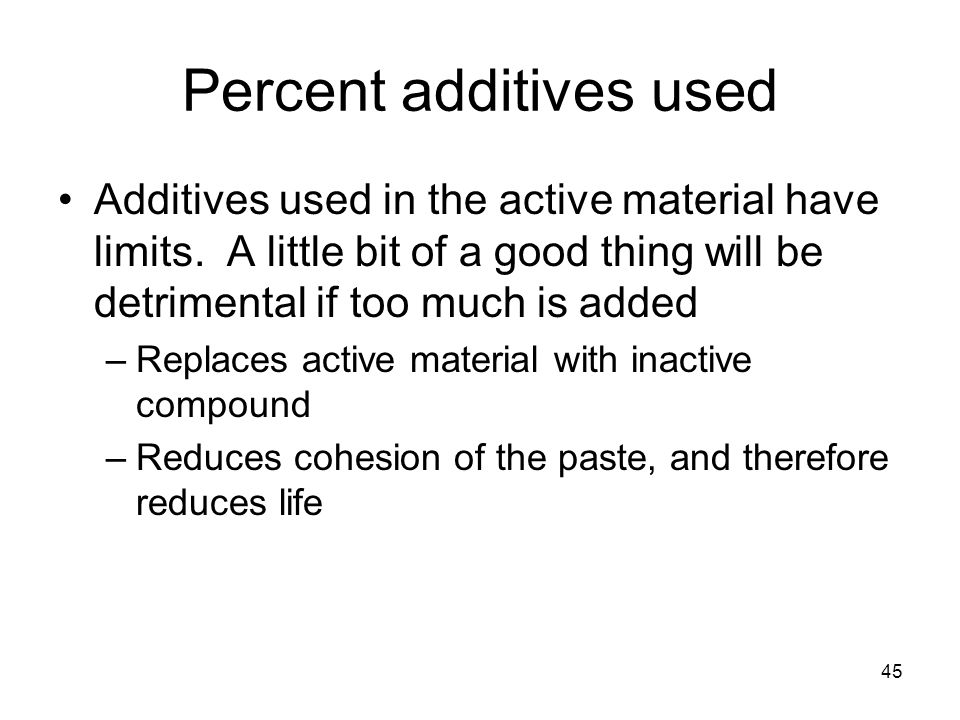 Percent additives used

• Additives used in the active material have limits. A little bit of a good thing will be detrimental if too much is added

– Replaces active material with inactive compound

– Reduces cohesion of the paste, and therefore reduces life

45